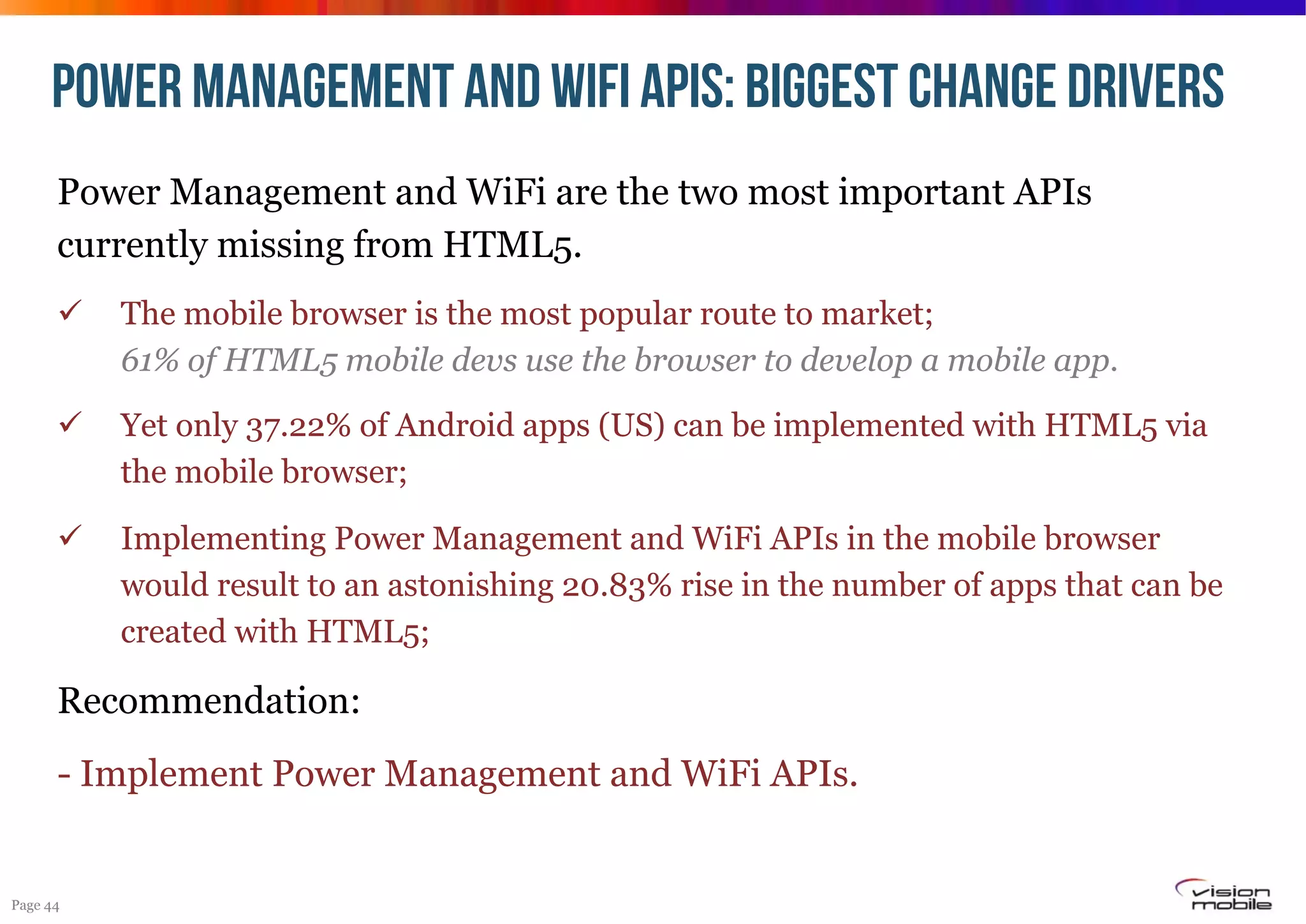 POWER MANAGEMENT AND WIFI APIS: BIGGEST CHANGE DRIVERS

Power Management and WiFi are the two most important APIs currently missing from HTML5.

✓ The mobile browser is the most popular route to market;
61% of HTML5 mobile devs use the browser to develop a mobile app.

✓ Yet only 37.22% of Android apps (US) can be implemented with HTML5 via the mobile browser;

✓ Implementing Power Management and WiFi APIs in the mobile browser would result to an astonishing 20.83% rise in the number of apps that can be created with HTML5;

Recommendation:

- Implement Power Management and WiFi APIs.

Page 44

vision mobile